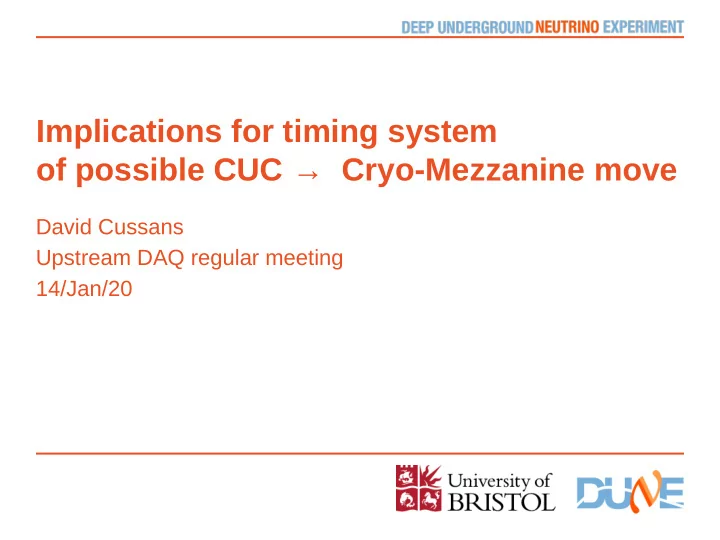 DEEP UNDERGROUND NEUTRINO EXPERIMENT

Implications for timing system of possible CUC → Cryo-Mezzanine move

David Cussans
Upstream DAQ regular meeting
14/Jan/20

University of BRISTOL

DUNE